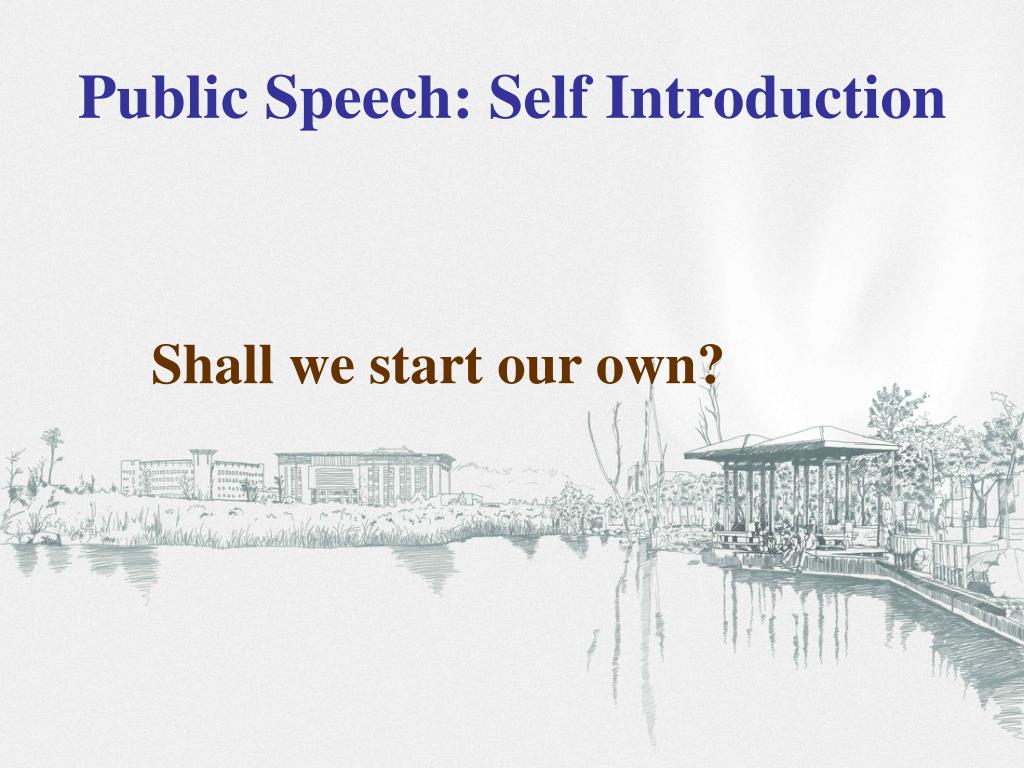 Public Speech: Self Introduction

Shall we start our own?